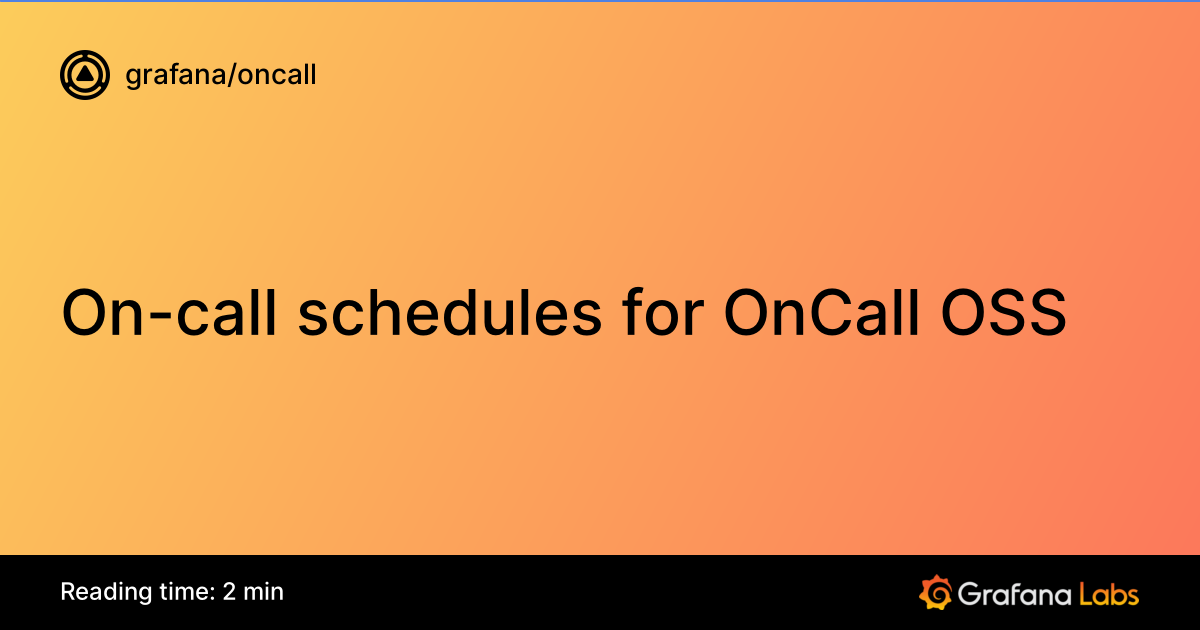 grafana/oncall

On-call schedules for OnCall OSS

Reading time: 2 min

Grafana Labs